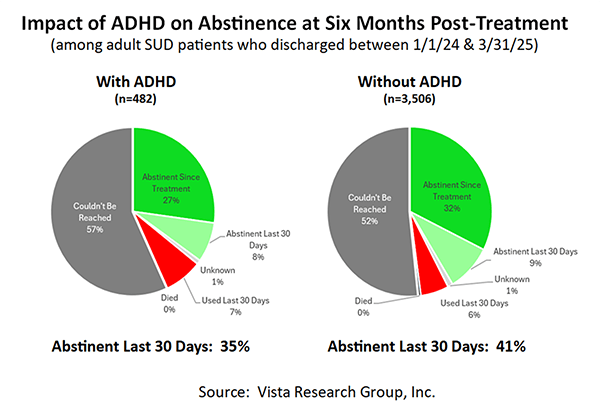 Impact of ADHD on Abstinence at Six Months Post-Treatment
(among adult SUD patients who discharged between 1/1/24 & 3/31/25)

With ADHD
(n=482)

Abstinent Since Treatment
27%

Abstinent Last 30 Days
8%

Unknown
1%

Used Last 30 Days
7%

Died
0%

Couldn't Be Reached
57%

Abstinent Last 30 Days: 35%

Without ADHD
(n=3,506)

Abstinent Since Treatment
32%

Abstinent Last 30 Days
9%

Unknown
1%

Used Last 30 Days
6%

Died
0%

Couldn't Be Reached
52%

Abstinent Last 30 Days: 41%

Source: Vista Research Group, Inc.